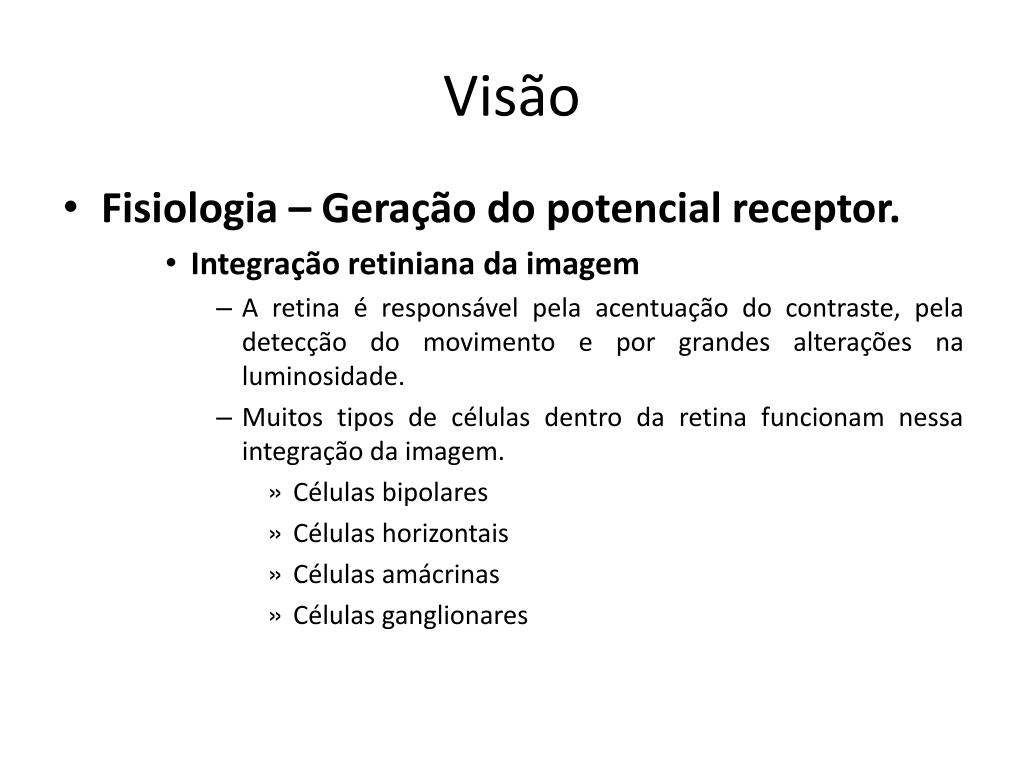 Visão

• Fisiologia – Geração do potencial receptor.

• Integração retiniana da imagem

– A retina é responsável pela acentuação do contraste, pela detecção do movimento e por grandes alterações na luminosidade.

– Muitos tipos de células dentro da retina funcionam nessa integração da imagem.

» Células bipolares

» Células horizontais

» Células amácrinas

» Células ganglionares